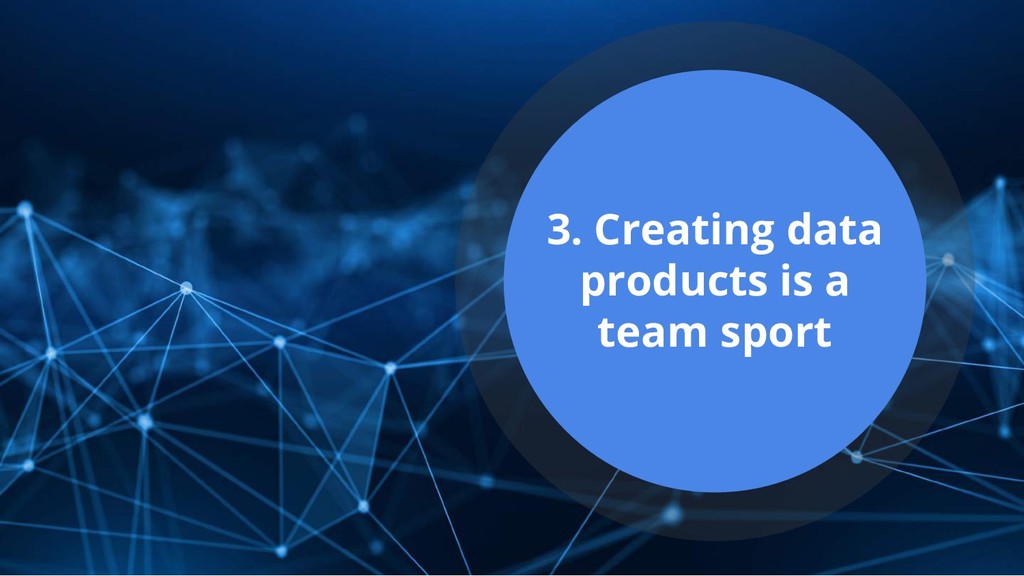 3. Creating data products is a team sport